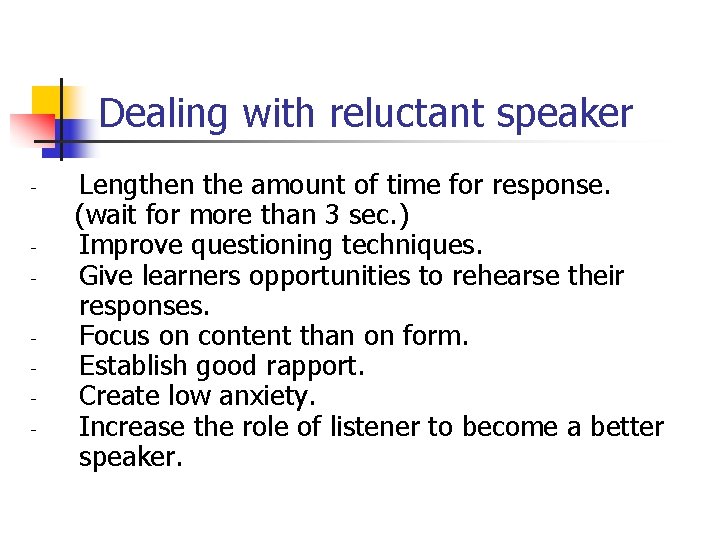 Dealing with reluctant speaker

- Lengthen the amount of time for response. (wait for more than 3 sec.)
- Improve questioning techniques.
- Give learners opportunities to rehearse their responses.
- Focus on content than on form.
- Establish good rapport.
- Create low anxiety.
- Increase the role of listener to become a better speaker.